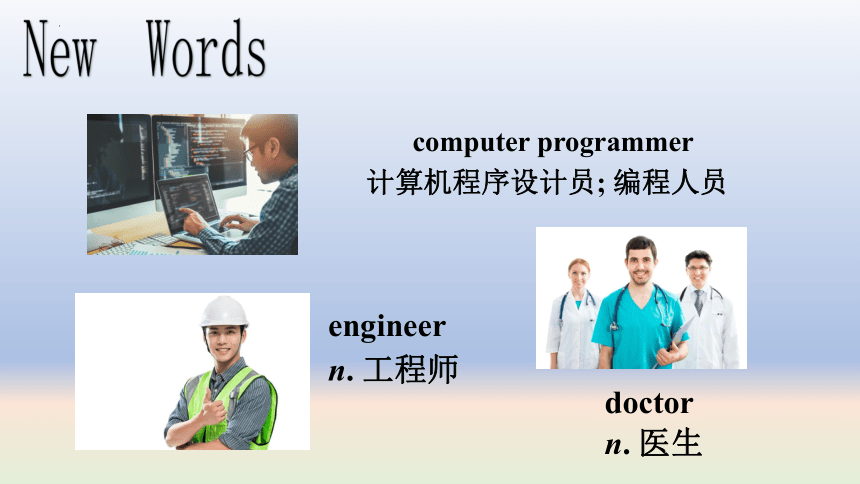 New Words

computer programmer
计算机程序设计员; 编程人员

engineer
n. 工程师

doctor
n. 医生